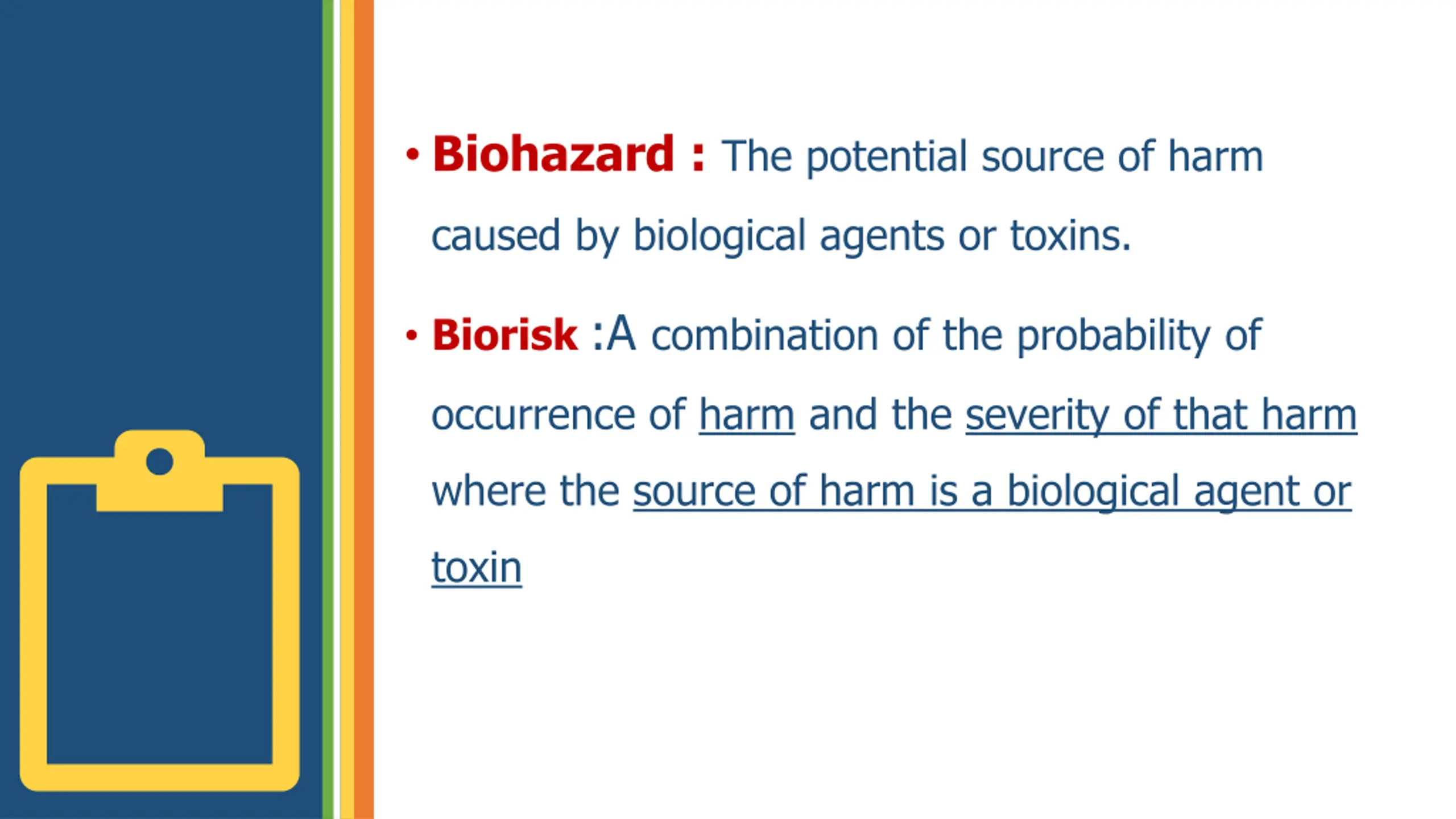 • Biohazard : The potential source of harm caused by biological agents or toxins.

• Biorisk :A combination of the probability of occurrence of harm and the severity of that harm where the source of harm is a biological agent or toxin